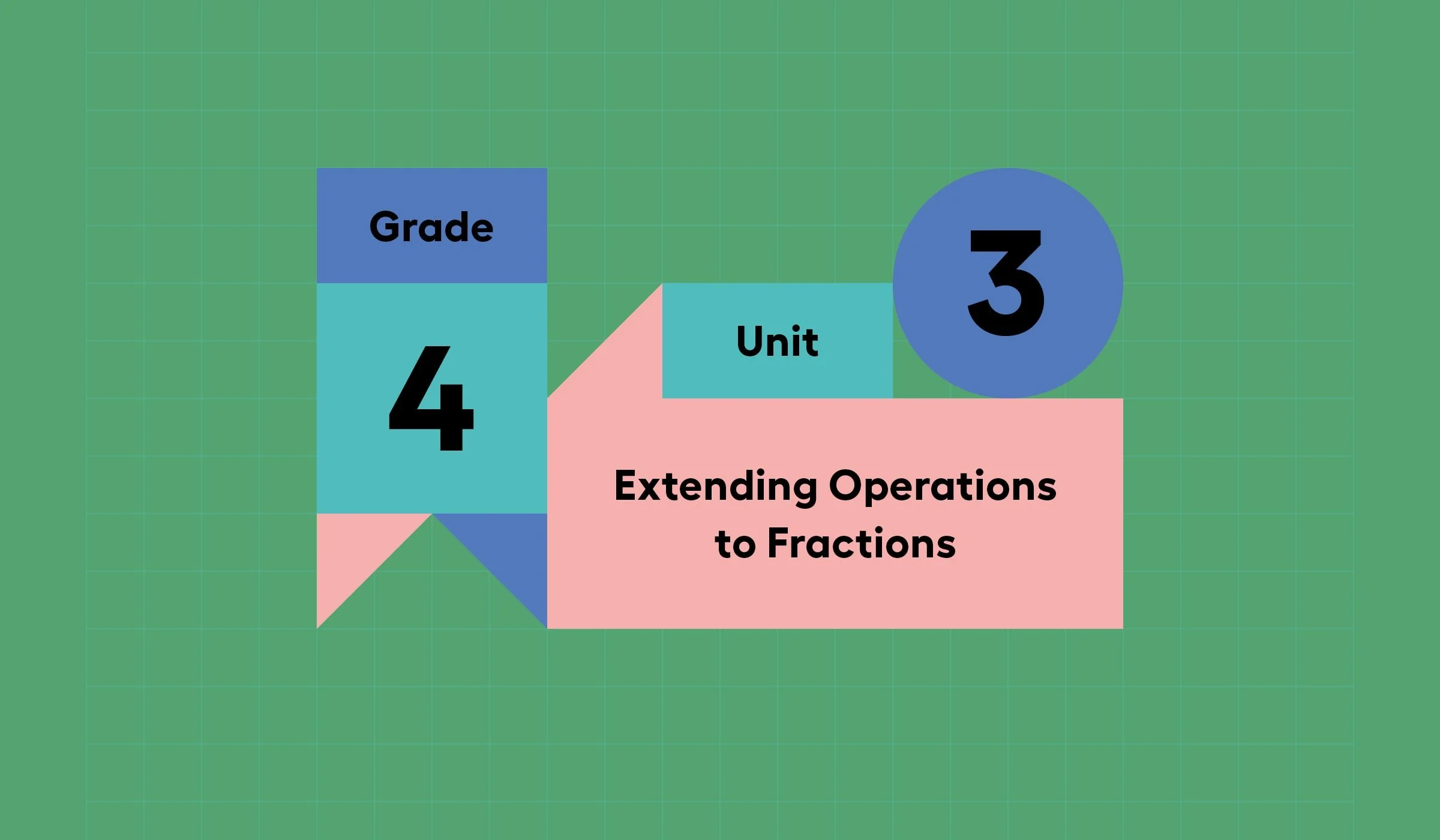 Grade
4

Unit
3

Extending Operations to Fractions